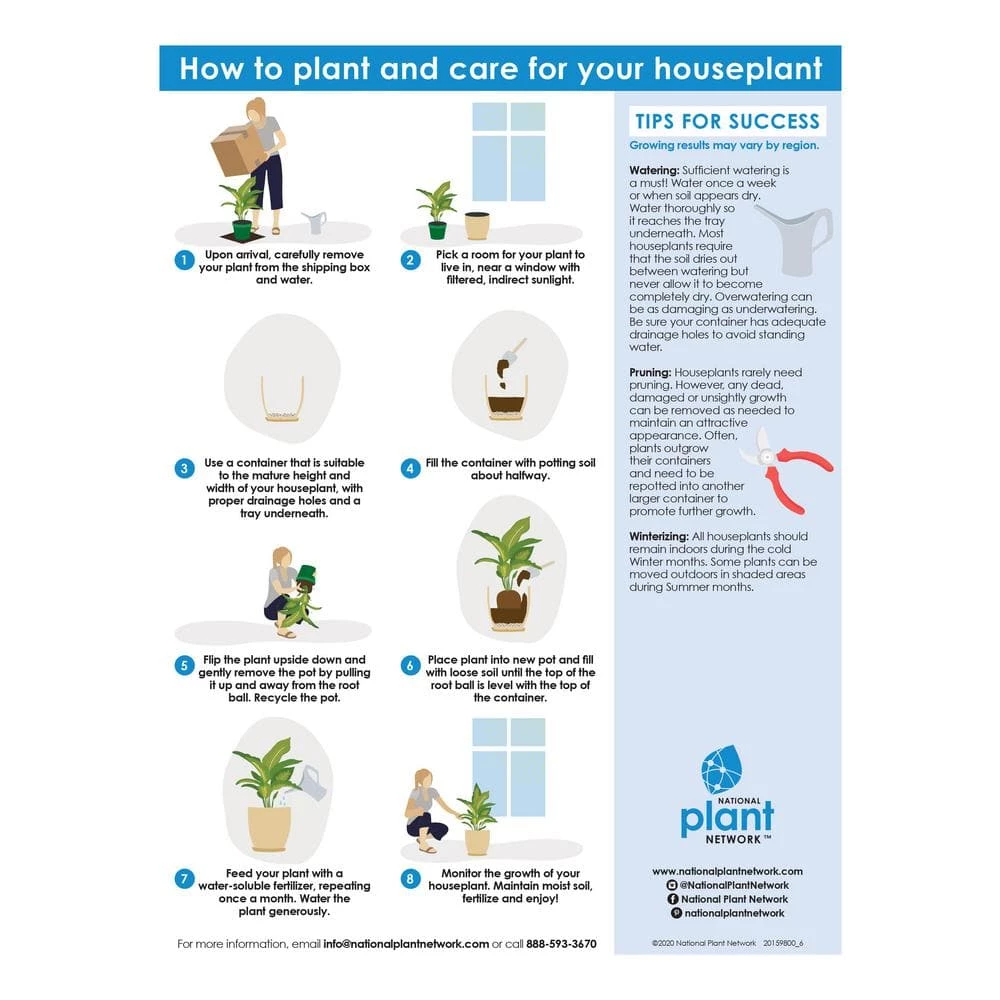 How to plant and care for your houseplant

1 Upon arrival, carefully remove your plant from the shipping box and water.

2 Pick a room for your plant to live in, near a window with filtered, indirect sunlight.

3 Use a container that is suitable to the mature height and width of your houseplant, with proper drainage holes and a tray underneath.

4 Fill the container with potting soil about halfway.

5 Flip the plant upside down and gently remove the pot by pulling it up and away from the root ball. Recycle the pot.

6 Place plant into new pot and fill with loose soil until the top of the root ball is level with the top of the container.

7 Feed your plant with a water-soluble fertilizer, repeating once a month. Water the plant generously.

8 Monitor the growth of your houseplant. Maintain moist soil, fertilize and enjoy!

For more information, email info@nationalplantnetwork.com or call 888-593-3670

TIPS FOR SUCCESS
Growing results may vary by region.

Watering: Sufficient watering is a must! Water once a week or when soil appears dry. Water thoroughly so it reaches the tray underneath. Most houseplants require that the soil dries out between watering but never allow it to become completely dry. Overwatering can be as damaging as underwatering. Be sure your container has adequate drainage holes to avoid standing water.

Pruning: Houseplants rarely need pruning. However, any dead, damaged or unsightly growth can be removed as needed to maintain an attractive appearance. Often, plants outgrow their containers and need to be repotted into another larger container to promote further growth.

Winterizing: All houseplants should remain indoors during the cold Winter months. Some plants can be moved outdoors in shaded areas during Summer months.

NATIONAL plant NETWORK™

www.nationalplantnetwork.com
@NationalPlantNetwork
National Plant Network
nationalplantnetwork

©2020 National Plant Network 20159800_6